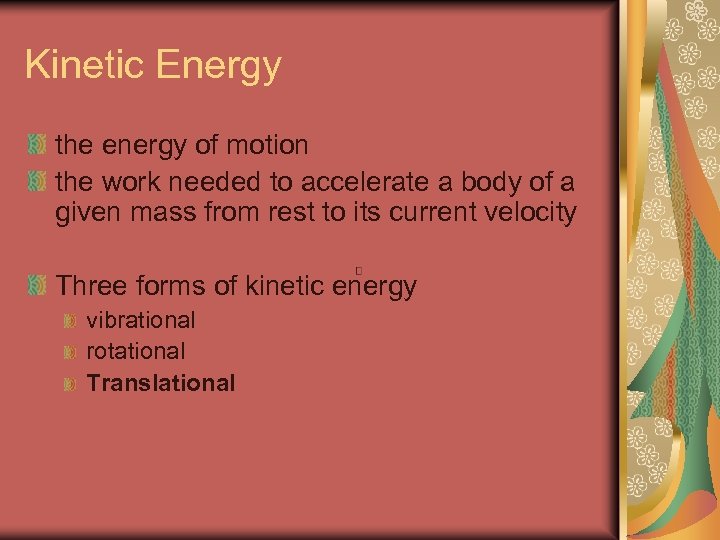 Kinetic Energy

the energy of motion

the work needed to accelerate a body of a given mass from rest to its current velocity

Three forms of kinetic energy

vibrational

rotational

Translational